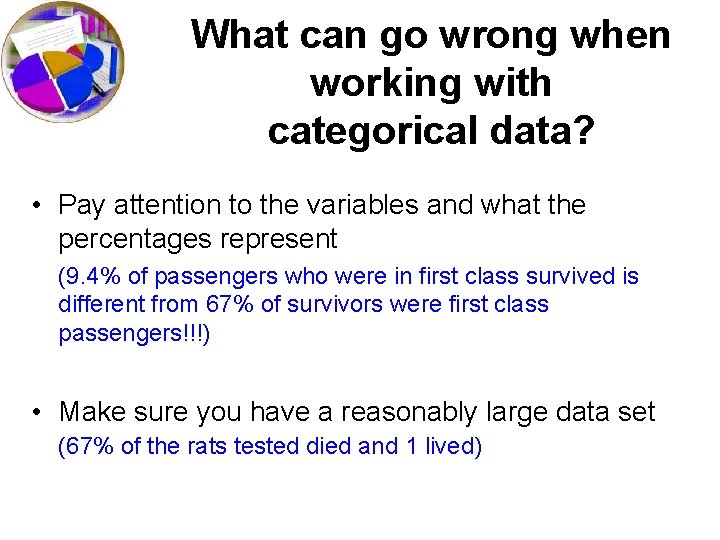 What can go wrong when working with categorical data?

• Pay attention to the variables and what the percentages represent
(9.4% of passengers who were in first class survived is different from 67% of survivors were first class passengers!!!)

• Make sure you have a reasonably large data set
(67% of the rats tested died and 1 lived)